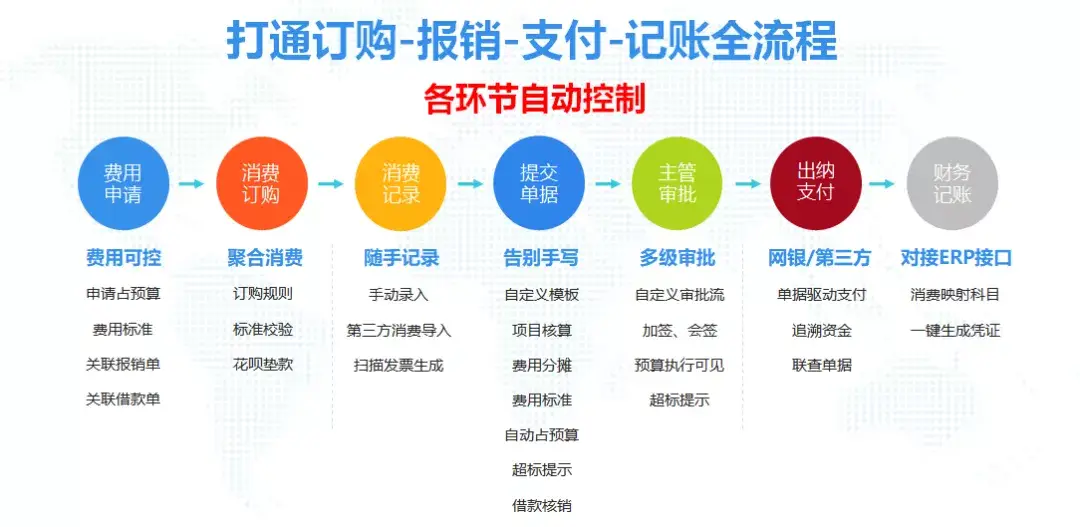 打通订购-报销-支付-记账全流程

各环节自动控制

费用申请

消费订购

消费记录

提交单据

主管审批

出纳支付

财务记账

费用可控
申请占预算
费用标准
关联报销单
关联借款单

聚合消费
订购规则
标准校验
花呗垫款

随手记录
手动录入
第三方消费导入
扫描发票生成

告别手写
自定义模板
项目核算
费用分摊
费用标准
自动占预算
超标提示
借款核销

多级审批
自定义审批流
加签、会签
预算执行可见
超标提示

网银/第三方
单据驱动支付
追溯资金
联查单据

对接ERP接口
消费映射科目
一键生成凭证